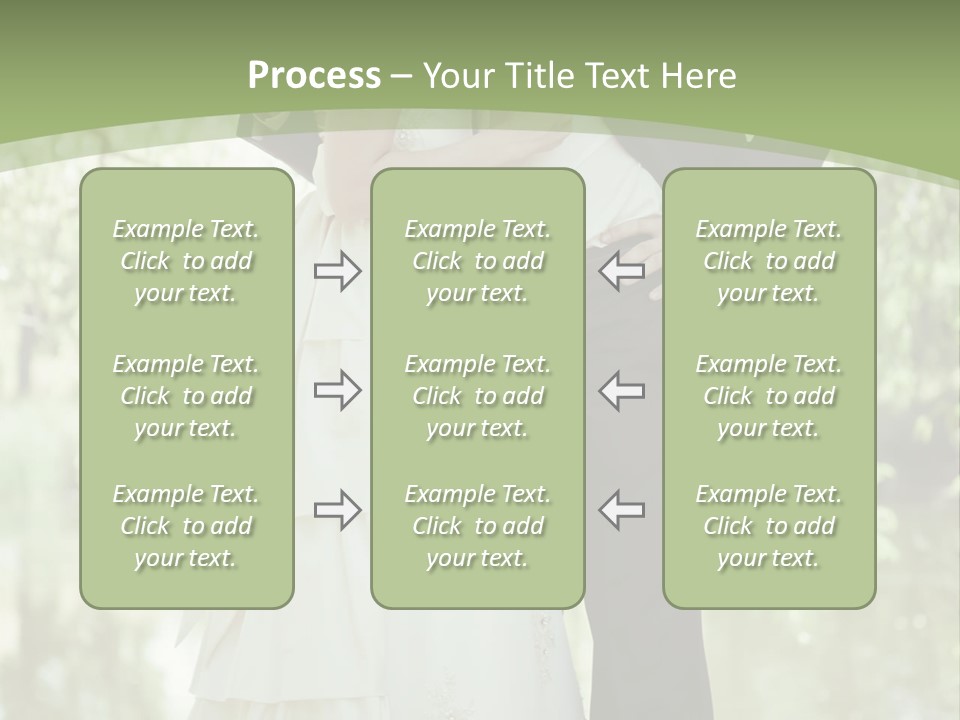 Process – Your Title Text Here

Example Text. Click to add your text.

Example Text. Click to add your text.

Example Text. Click to add your text.

Example Text. Click to add your text.

Example Text. Click to add your text.

Example Text. Click to add your text.

Example Text. Click to add your text.

Example Text. Click to add your text.

Example Text. Click to add your text.